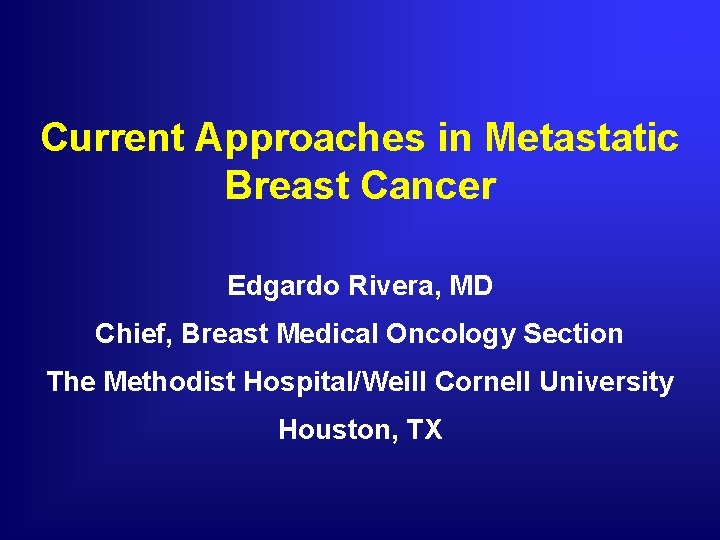 Current Approaches in Metastatic Breast Cancer

Edgardo Rivera, MD

Chief, Breast Medical Oncology Section

The Methodist Hospital/Weill Cornell University

Houston, TX